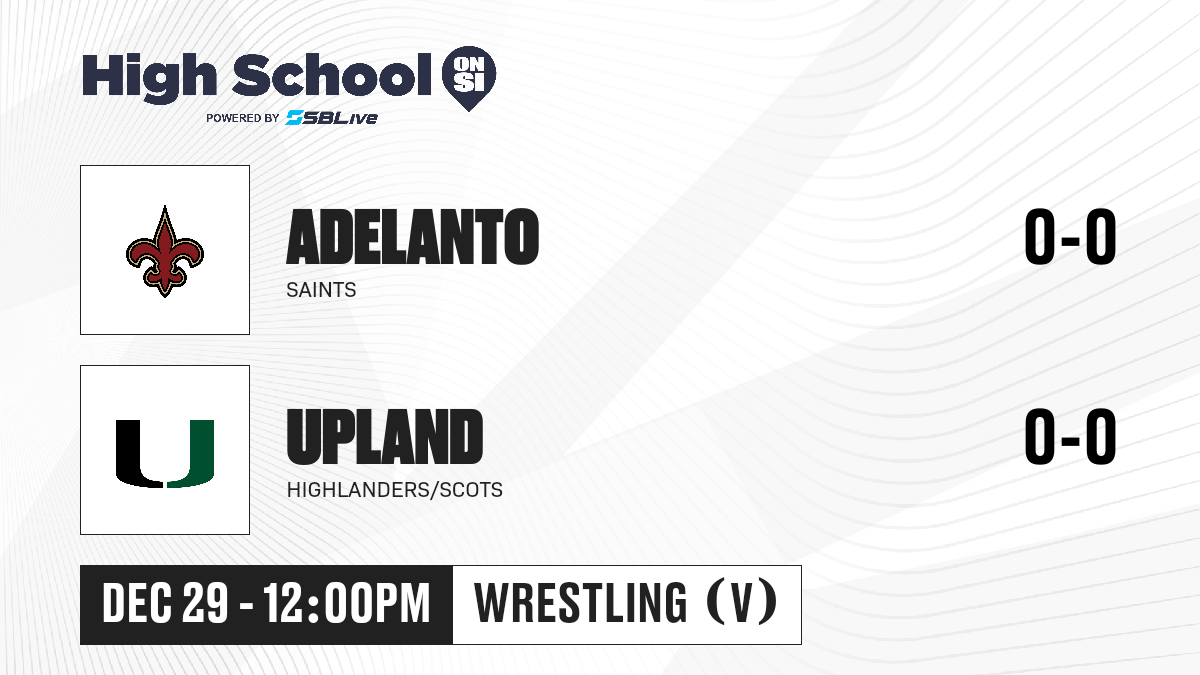 High School ON SI
POWERED BY SBLive

ADELANTO
SAINTS

0-0

UPLAND
HIGHLANDERS/SCOTS

0-0

DEC 29 - 12:00PM

WRESTLING (V)